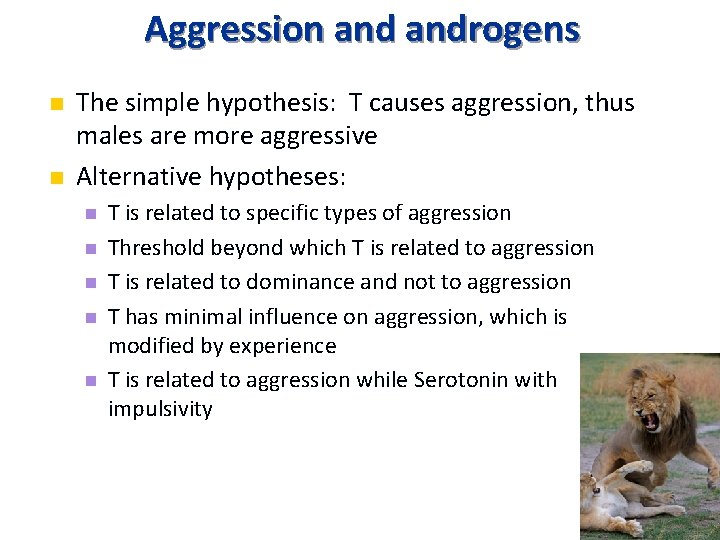 Aggression and androgens

The simple hypothesis: T causes aggression, thus males are more aggressive

Alternative hypotheses:

T is related to specific types of aggression

Threshold beyond which T is related to aggression

T is related to dominance and not to aggression

T has minimal influence on aggression, which is modified by experience

T is related to aggression while Serotonin with impulsivity